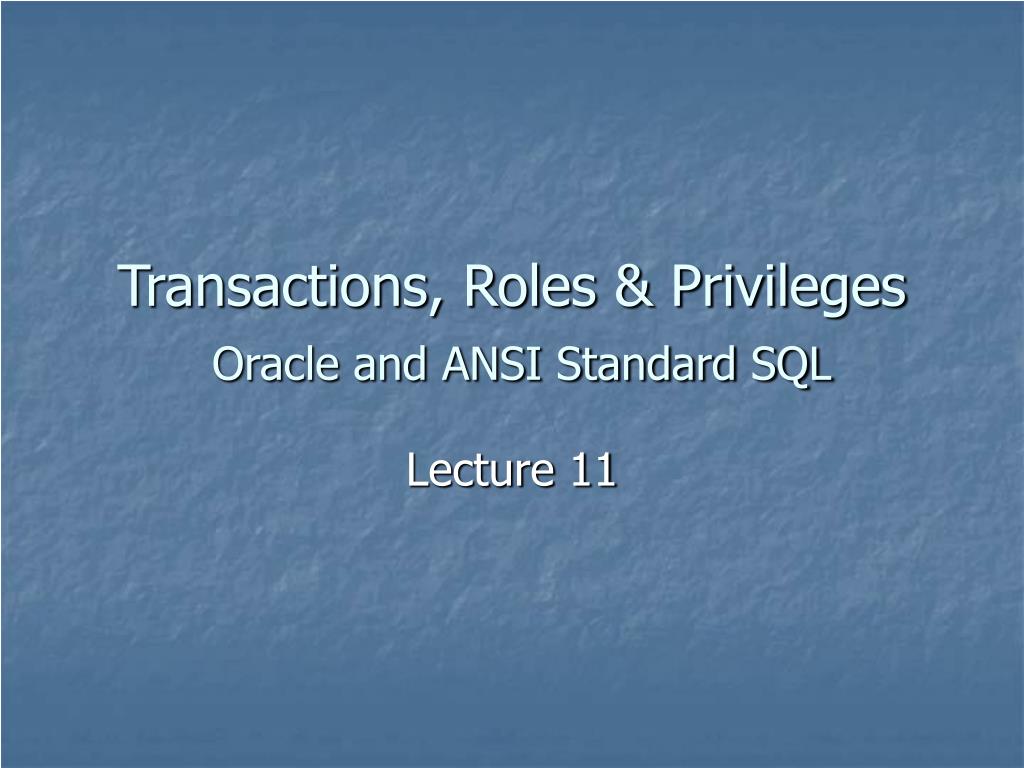 Transactions, Roles & Privileges
Oracle and ANSI Standard SQL

Lecture 11